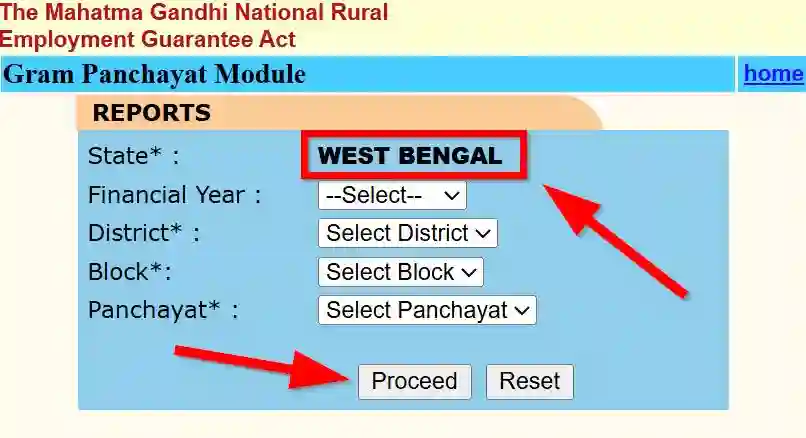 The Mahatma Gandhi National Rural Employment Guarantee Act

Gram Panchayat Module

home

REPORTS

State* : WEST BENGAL

Financial Year : --Select--

District* : Select District

Block*: Select Block

Panchayat* : Select Panchayat

Proceed Reset